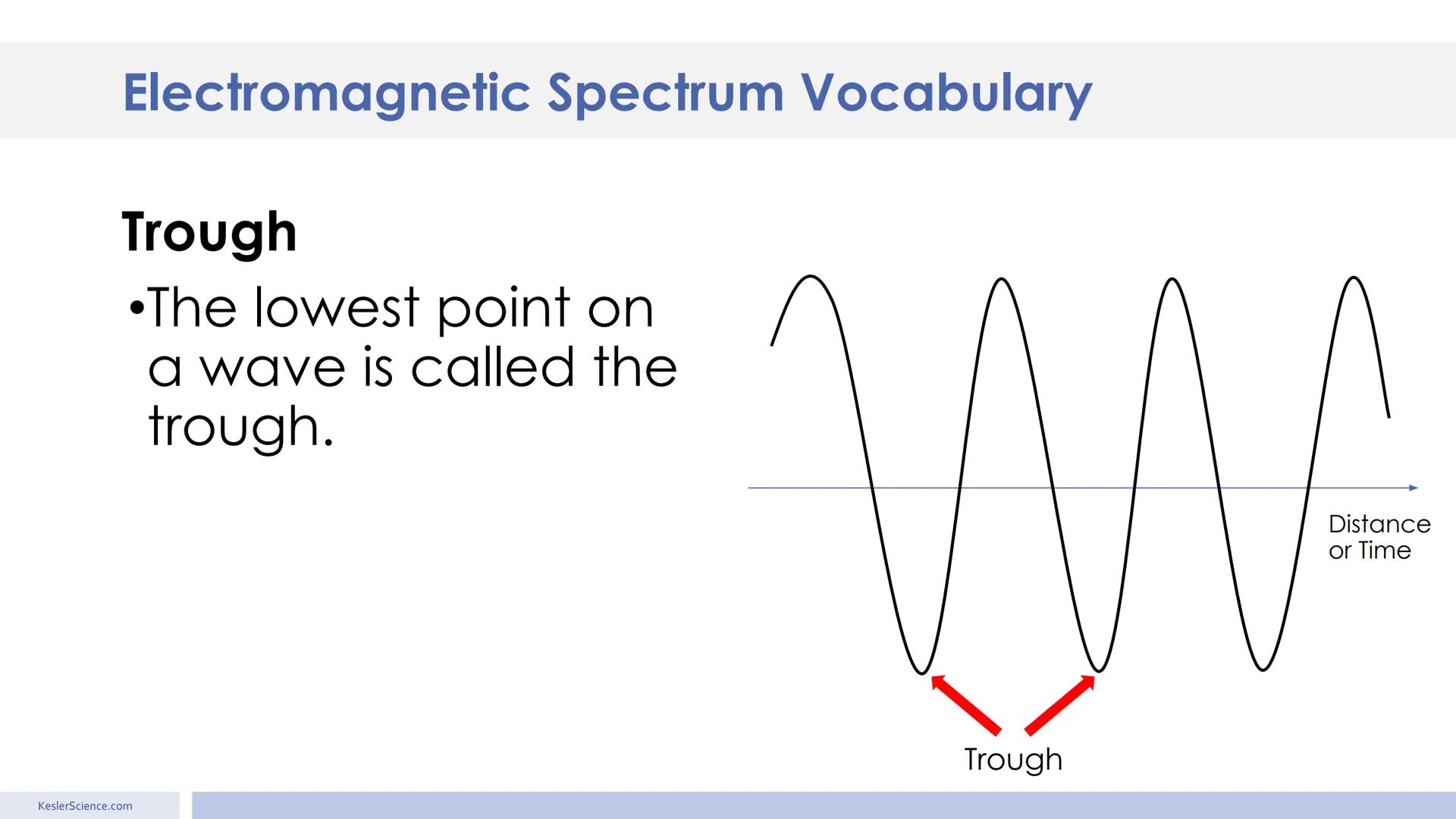 Electromagnetic Spectrum Vocabulary

Trough

•The lowest point on a wave is called the trough.

Distance or Time

Trough

KeslerScience.com